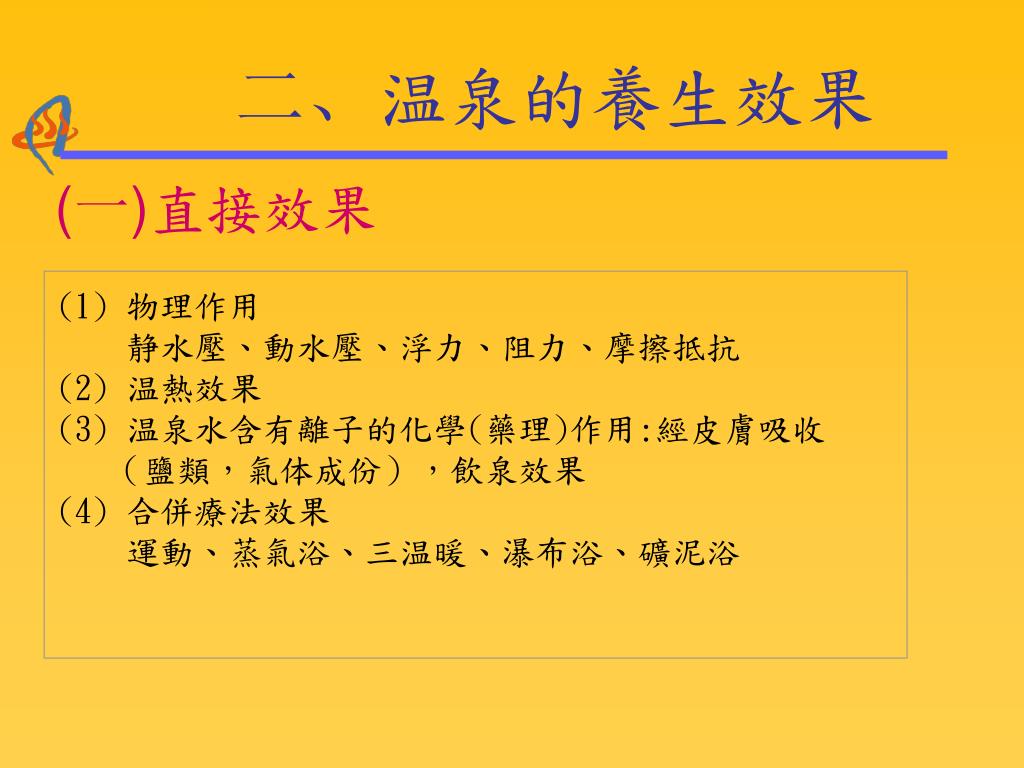 二、温泉的養生效果

(一)直接效果

(1) 物理作用
静水壓、動水壓、浮力、阻力、摩擦抵抗
(2) 温熱效果
(3) 温泉水含有離子的化學(藥理)作用:經皮膚吸收
(鹽類，氣体成份)，飲泉效果
(4) 合併療法效果
運動、蒸氣浴、三温暖、瀑布浴、礦泥浴